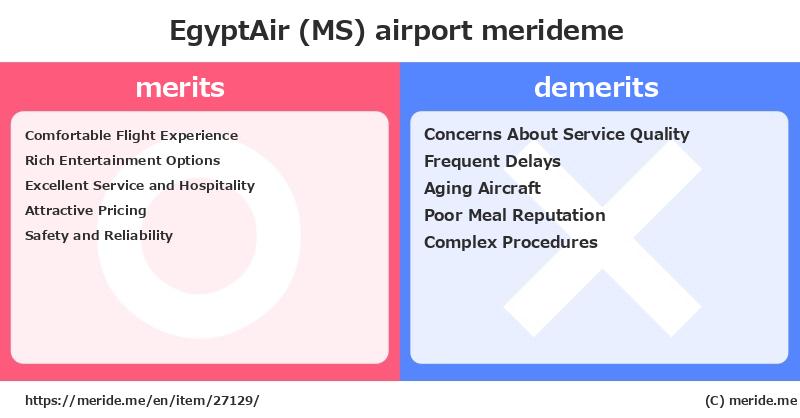 EgyptAir (MS) airport merideme

merits

Comfortable Flight Experience
Rich Entertainment Options
Excellent Service and Hospitality
Attractive Pricing
Safety and Reliability

demerits

Concerns About Service Quality
Frequent Delays
Aging Aircraft
Poor Meal Reputation
Complex Procedures

https://meride.me/en/item/27129/

(C) meride.me